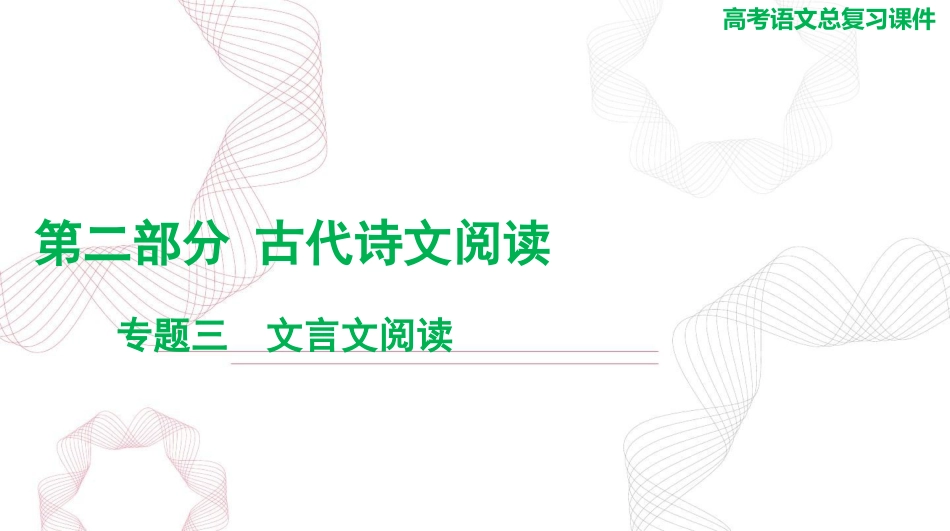 高考语文总复习课件

第二部分 古代诗文阅读

专题三 文言文阅读